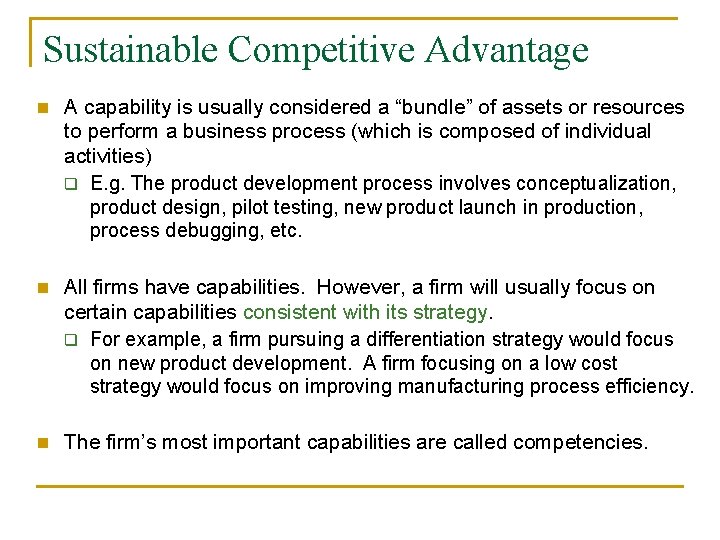 Sustainable Competitive Advantage

A capability is usually considered a “bundle” of assets or resources to perform a business process (which is composed of individual activities)

E.g. The product development process involves conceptualization, product design, pilot testing, new product launch in production, process debugging, etc.

All firms have capabilities.  However, a firm will usually focus on certain capabilities consistent with its strategy.

For example, a firm pursuing a differentiation strategy would focus on new product development.  A firm focusing on a low cost strategy would focus on improving manufacturing process efficiency.

The firm’s most important capabilities are called competencies.